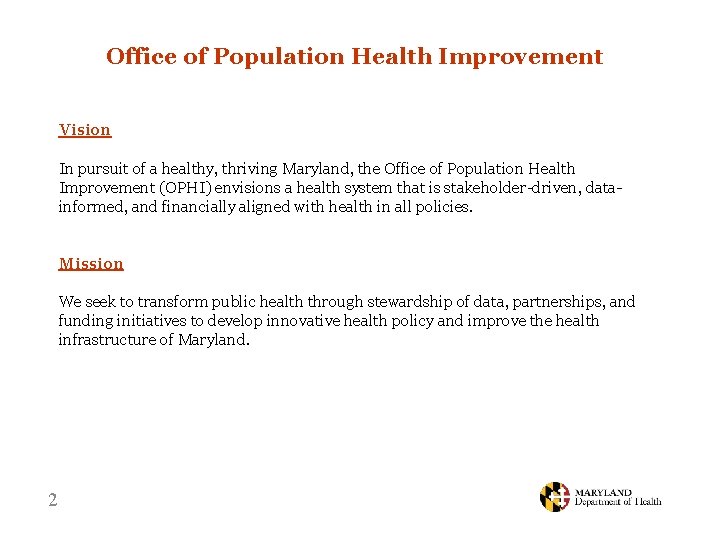 Office of Population Health Improvement

Vision

In pursuit of a healthy, thriving Maryland, the Office of Population Health Improvement (OPHI) envisions a health system that is stakeholder-driven, data-informed, and financially aligned with health in all policies.

Mission

We seek to transform public health through stewardship of data, partnerships, and funding initiatives to develop innovative health policy and improve the health infrastructure of Maryland.

2

MARYLAND
Department of Health